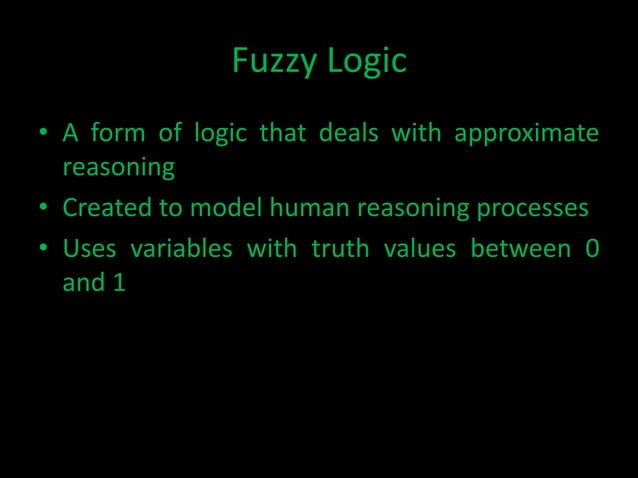 Fuzzy Logic

• A form of logic that deals with approximate reasoning

• Created to model human reasoning processes

• Uses variables with truth values between 0 and 1